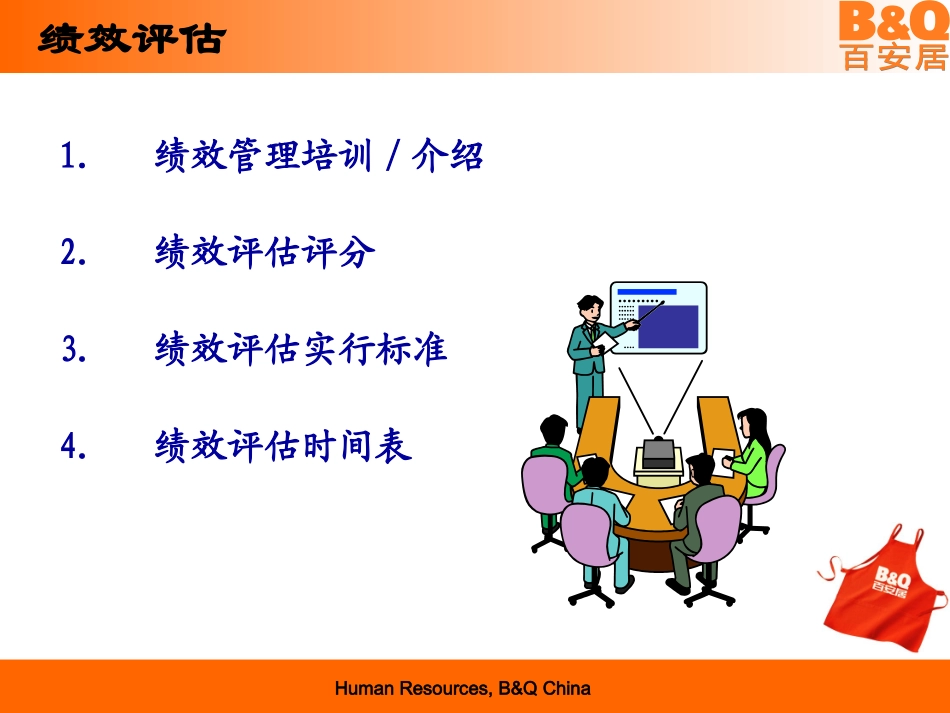 绩效评估

B&Q
百安居

1. 绩效管理培训 / 介绍

2. 绩效评估评分

3. 绩效评估实行标准

4. 绩效评估时间表

B&Q
百安居

Human Resources, B&Q China